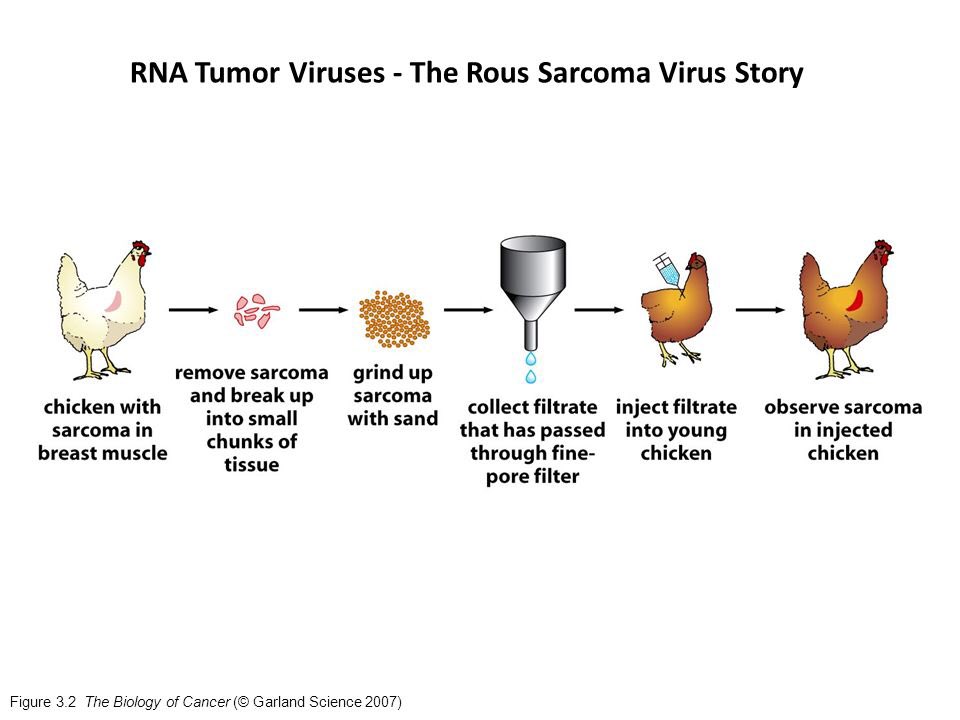 RNA Tumor Viruses - The Rous Sarcoma Virus Story

chicken with sarcoma in breast muscle

remove sarcoma and break up into small chunks of tissue

grind up sarcoma with sand

collect filtrate that has passed through fine-pore filter

inject filtrate into young chicken

observe sarcoma in injected chicken

Figure 3.2 The Biology of Cancer (© Garland Science 2007)